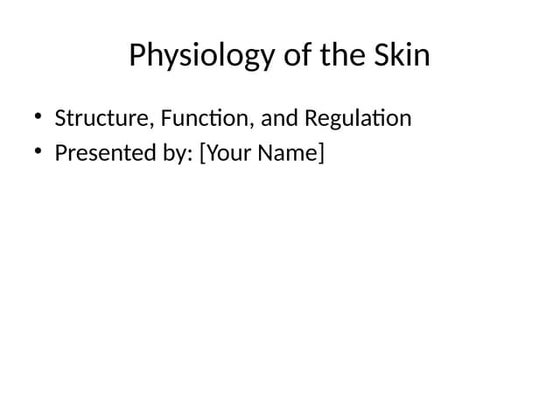 Physiology of the Skin

• Structure, Function, and Regulation
• Presented by: [Your Name]